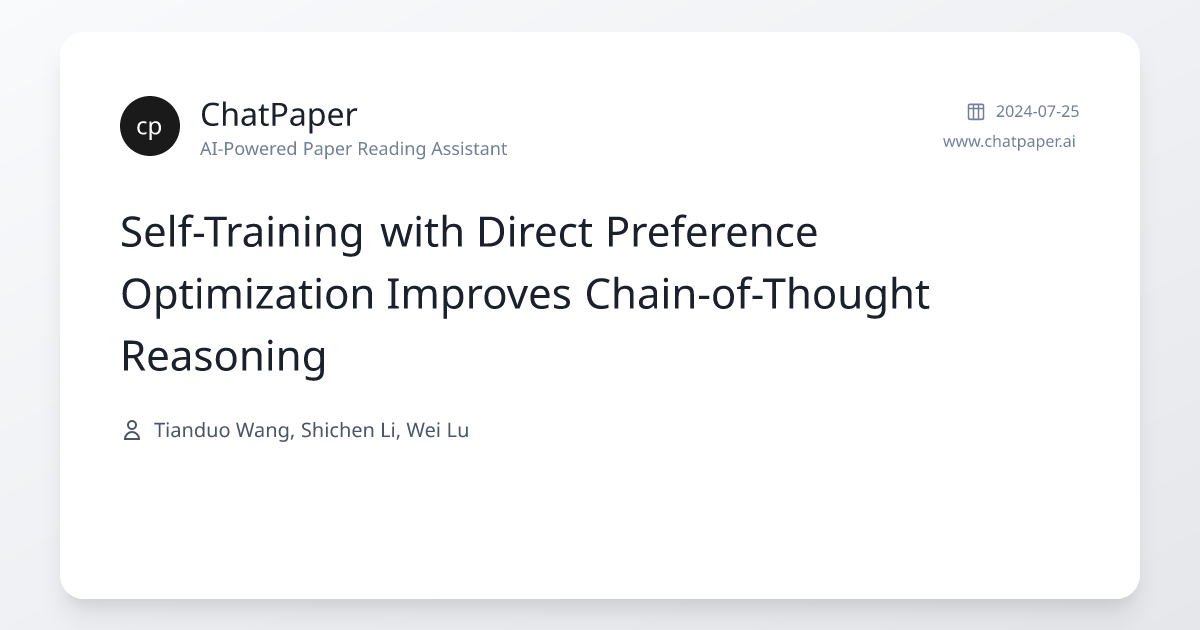 cp
ChatPaper
AI-Powered Paper Reading Assistant

2024-07-25
www.chatpaper.ai

Self-Training with Direct Preference Optimization Improves Chain-of-Thought Reasoning

Tianduo Wang, Shichen Li, Wei Lu